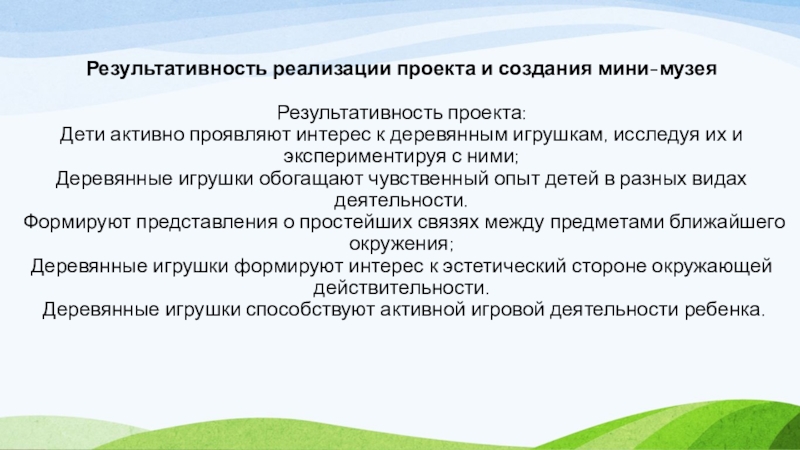 Результативность реализации проекта и создания мини-музея

Результативность проекта:
Дети активно проявляют интерес к деревянным игрушкам, исследуя их и экспериментируя с ними;
Деревянные игрушки обогащают чувственный опыт детей в разных видах деятельности.
Формируют представления о простейших связях между предметами ближайшего окружения;
Деревянные игрушки формируют интерес к эстетический стороне окружающей действительности.
Деревянные игрушки способствуют активной игровой деятельности ребенка.